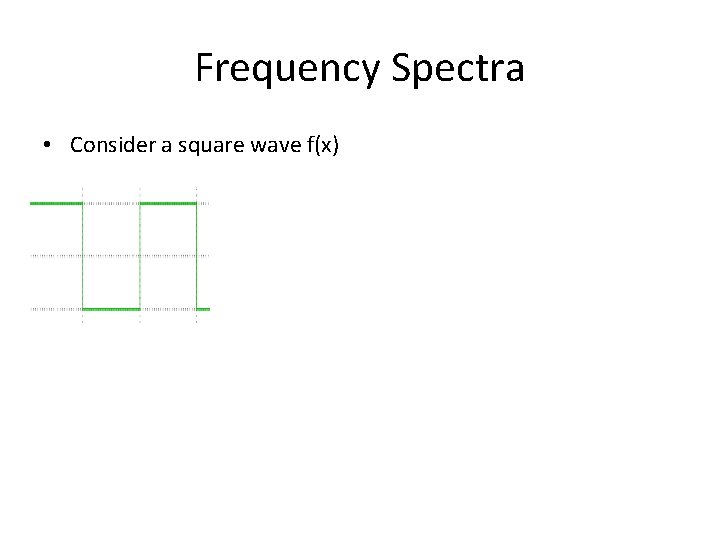 Frequency Spectra

• Consider a square wave f(x)